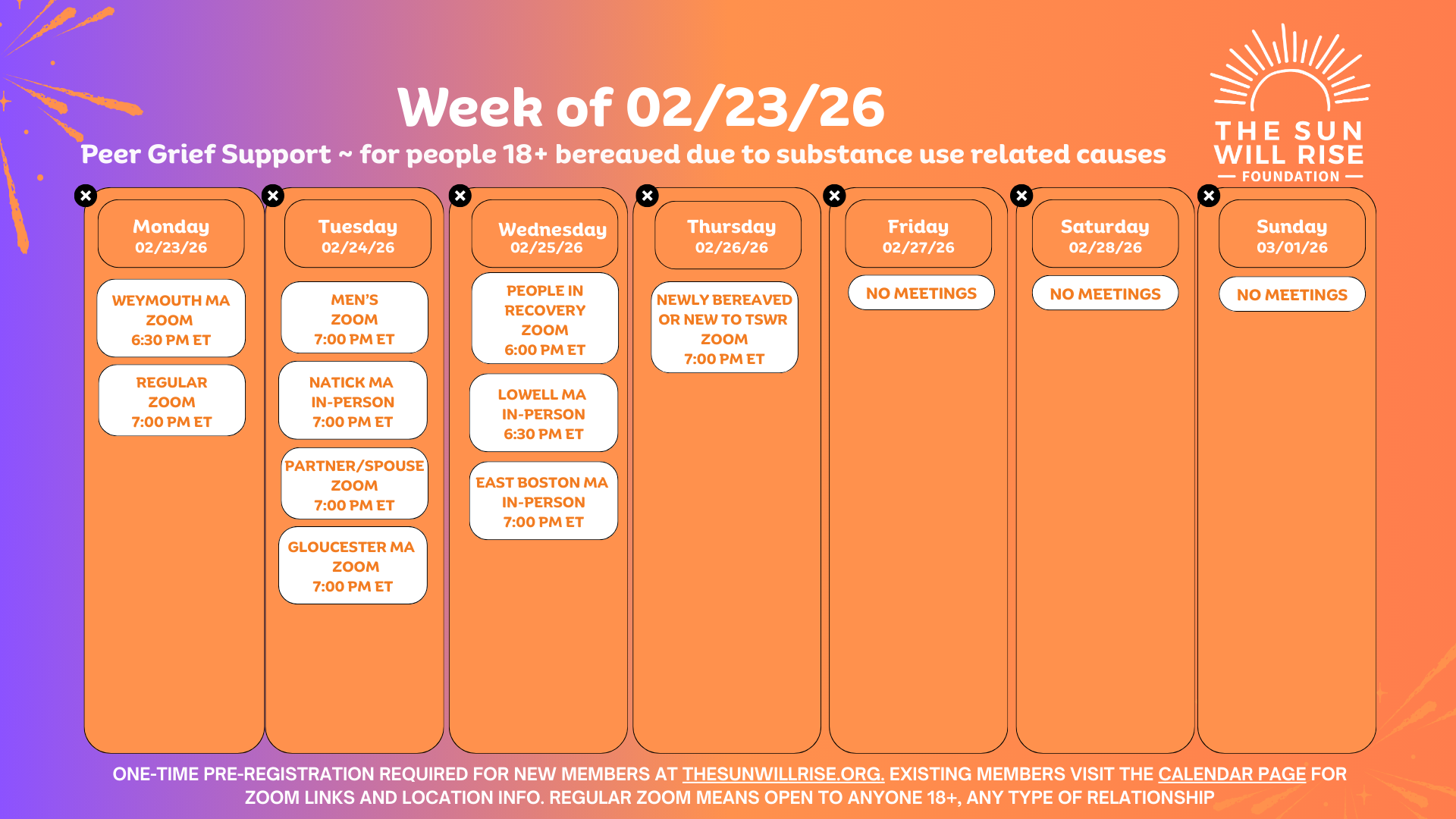 Week of 02/23/26

Peer Grief Support ~ for people 18+ bereaved due to substance use related causes

THE SUN WILL RISE
— FOUNDATION —

Monday
02/23/26

WEYMOUTH MA
ZOOM
6:30 PM ET

REGULAR
ZOOM
7:00 PM ET

Tuesday
02/24/26

MEN'S
ZOOM
7:00 PM ET

NATICK MA
IN-PERSON
7:00 PM ET

PARTNER/SPOUSE
ZOOM
7:00 PM ET

GLOUCESTER MA
ZOOM
7:00 PM ET

Wednesday
02/25/26

PEOPLE IN RECOVERY
ZOOM
6:00 PM ET

LOWELL MA
IN-PERSON
6:30 PM ET

EAST BOSTON MA
IN-PERSON
7:00 PM ET

Thursday
02/26/26

NEWLY BEREAVED OR NEW TO TSWR
ZOOM
7:00 PM ET

Friday
02/27/26

NO MEETINGS

Saturday
02/28/26

NO MEETINGS

Sunday
03/01/26

NO MEETINGS

ONE-TIME PRE-REGISTRATION REQUIRED FOR NEW MEMBERS AT THESUNWILLRISE.ORG. EXISTING MEMBERS VISIT THE CALENDAR PAGE FOR ZOOM LINKS AND LOCATION INFO. REGULAR ZOOM MEANS OPEN TO ANYONE 18+, ANY TYPE OF RELATIONSHIP